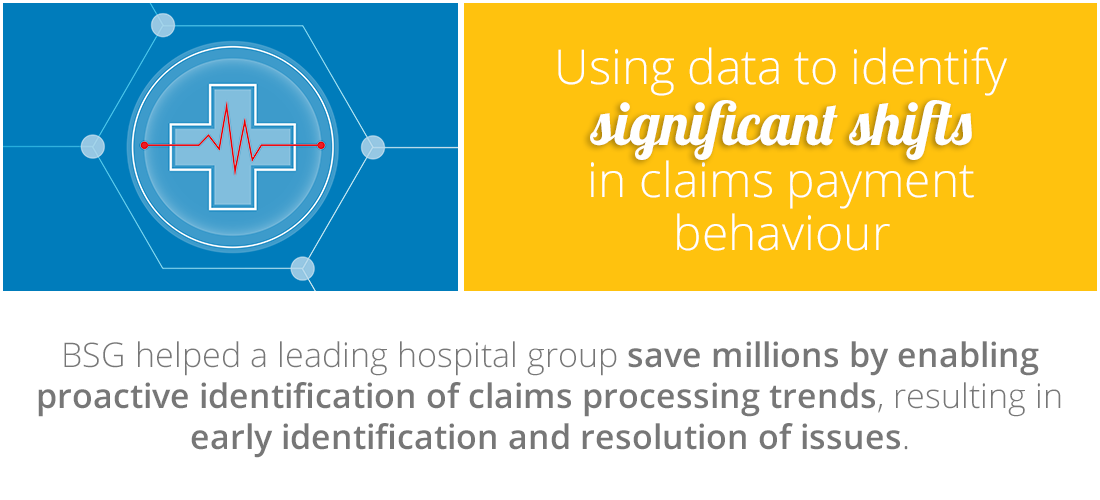 Using data to identify significant shifts in claims payment behaviour

BSG helped a leading hospital group save millions by enabling proactive identification of claims processing trends, resulting in early identification and resolution of issues.